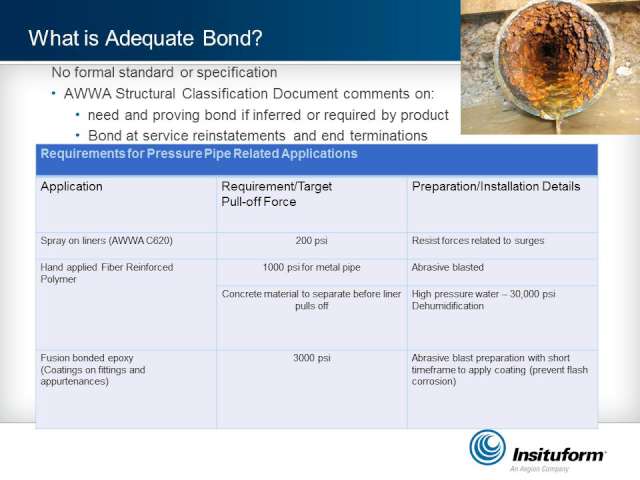 What is Adequate Bond?

No formal standard or specification

• AWWA Structural Classification Document comments on:
  • need and proving bond if inferred or required by product
  • Bond at service reinstatements and end terminations

Requirements for Pressure Pipe Related Applications

| Application | Requirement/Target Pull-off Force | Preparation/Installation Details |
|---|---|---|
| Spray on liners (AWWA C620) | 200 psi | Resist forces related to surges |
| Hand applied Fiber Reinforced Polymer | 1000 psi for metal pipe | Abrasive blasted |
| | Concrete material to separate before liner pulls off | High pressure water – 30,000 psi Dehumidification |
| Fusion bonded epoxy (Coatings on fittings and appurtenances) | 3000 psi | Abrasive blast preparation with short timeframe to apply coating (prevent flash corrosion) |

Insituform
An Aegion Company